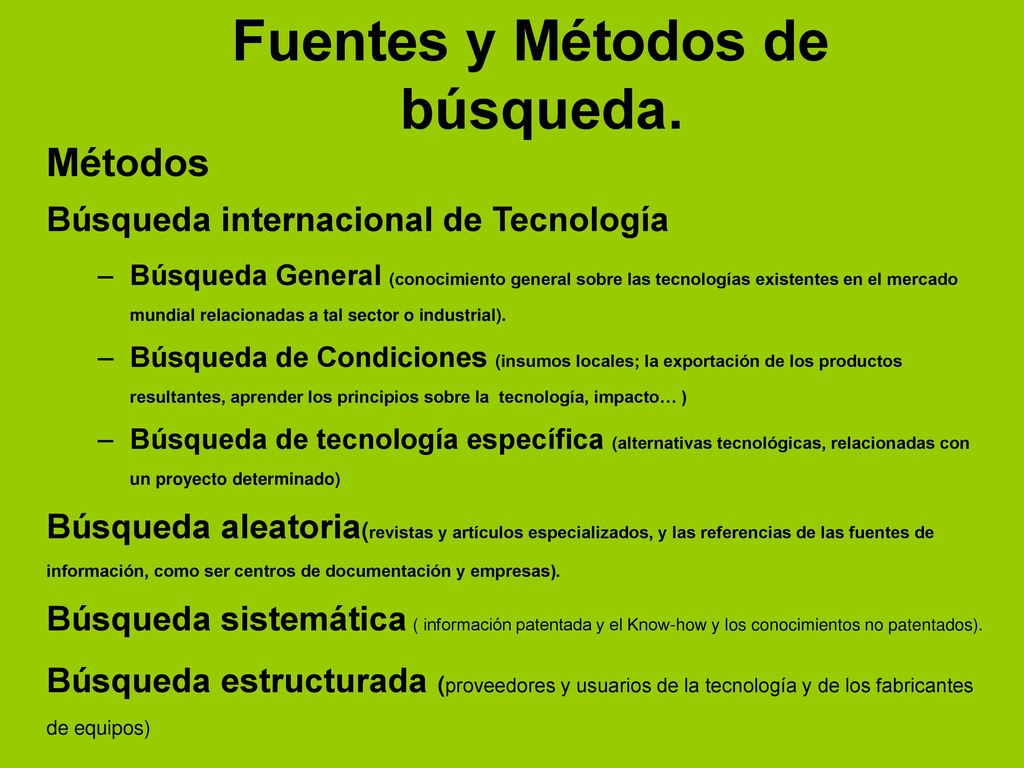 Fuentes y Métodos de búsqueda.

Métodos

Búsqueda internacional de Tecnología

– Búsqueda General (conocimiento general sobre las tecnologías existentes en el mercado mundial relacionadas a tal sector o industrial).

– Búsqueda de Condiciones (insumos locales; la exportación de los productos resultantes, aprender los principios sobre la tecnología, impacto… )

– Búsqueda de tecnología específica (alternativas tecnológicas, relacionadas con un proyecto determinado)

Búsqueda aleatoria(revistas y artículos especializados, y las referencias de las fuentes de información, como ser centros de documentación y empresas).

Búsqueda sistemática ( información patentada y el Know-how y los conocimientos no patentados).

Búsqueda estructurada (proveedores y usuarios de la tecnología y de los fabricantes de equipos)